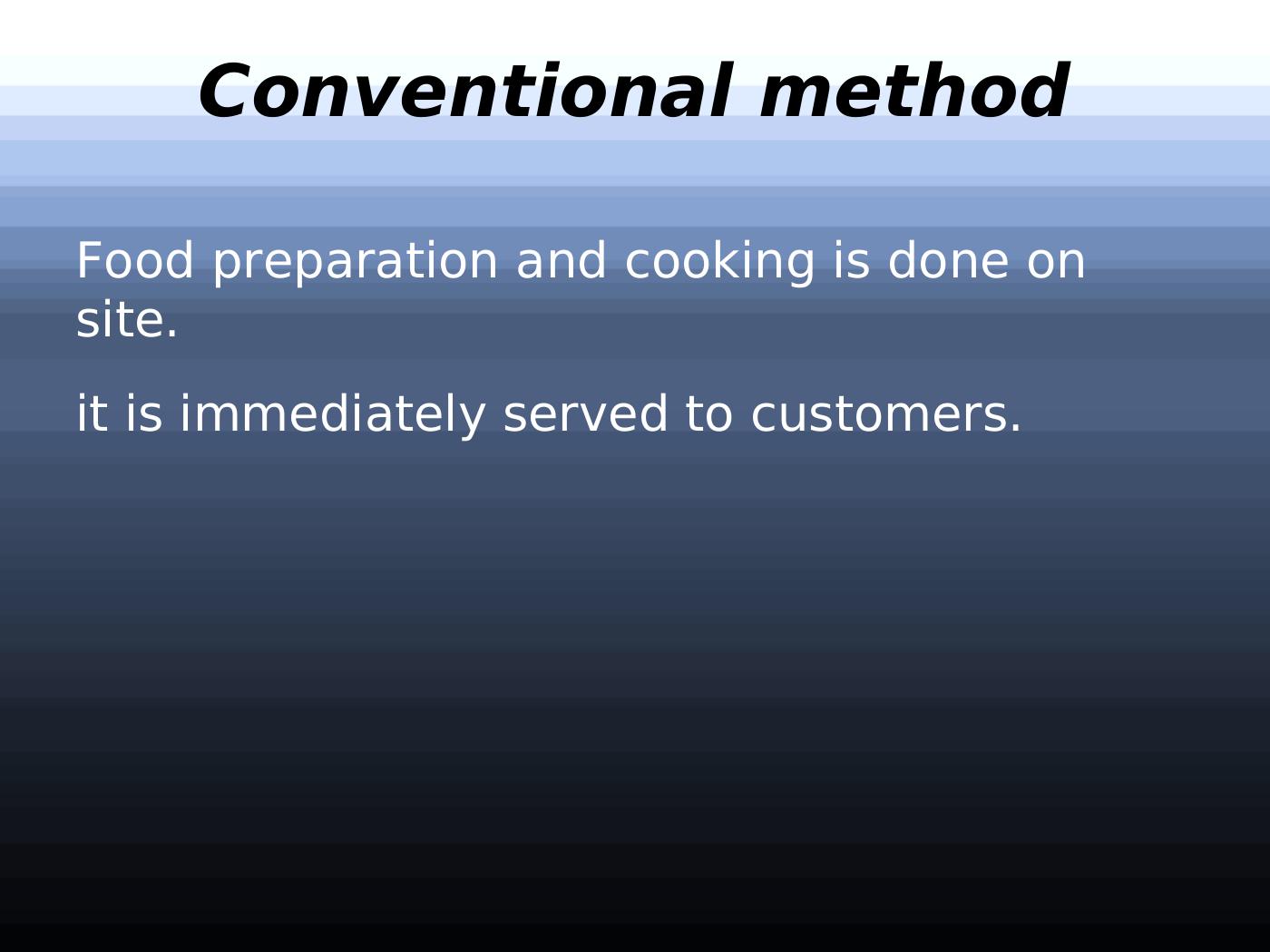 Conventional method

Food preparation and cooking is done on site.

it is immediately served to customers.